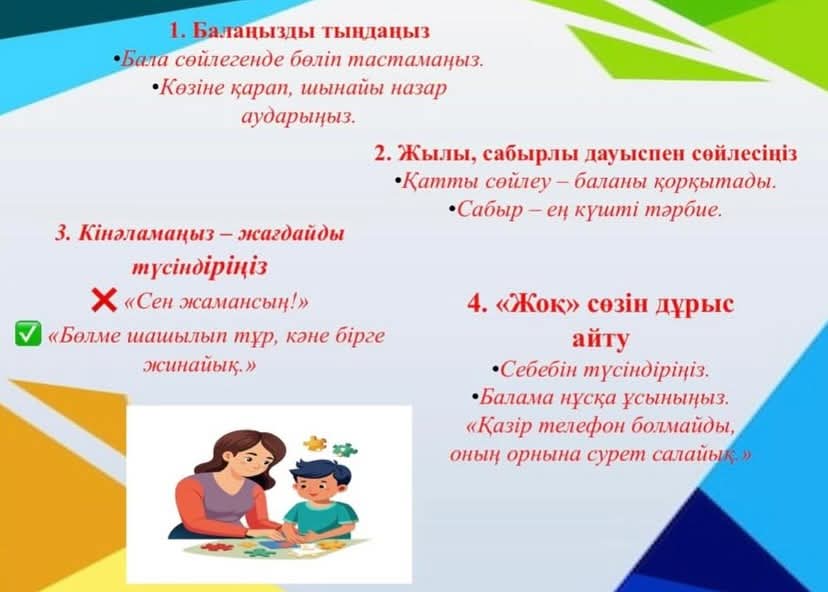 1. Балаңызды тыңдаңыз

•Бала сөйлегенде бөліп тастамаңыз.

•Көзіне қарап, шынайы назар аударыңыз.

2. Жылы, сабырлы дауыспен сөйлесіңіз

•Қатты сөйлеу – баланы қорқытады.

•Сабыр – ең күшті тәрбие.

3. Кінәламаңыз – жағдайды түсіндіріңіз

❌ «Сен жамансың!»

✅ «Бөлме шашылып тұр, кәне бірге жинайық.»

4. «Жоқ» сөзін дұрыс айту

•Себебін түсіндіріңіз.

•Балама нұсқа ұсыныңыз.

«Қазір телефон болмайды, оның орнына сурет салайық.»